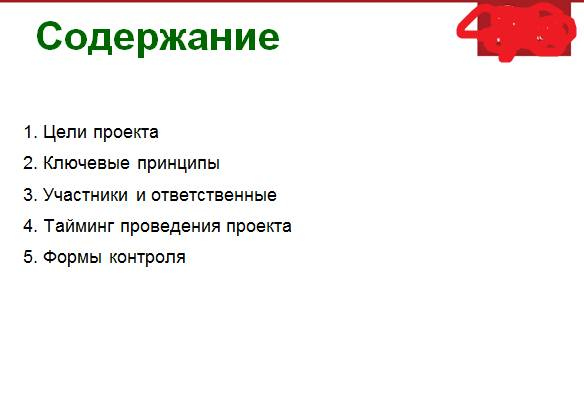 Содержание

1. Цели проекта
2. Ключевые принципы
3. Участники и ответственные
4. Тайминг проведения проекта
5. Формы контроля